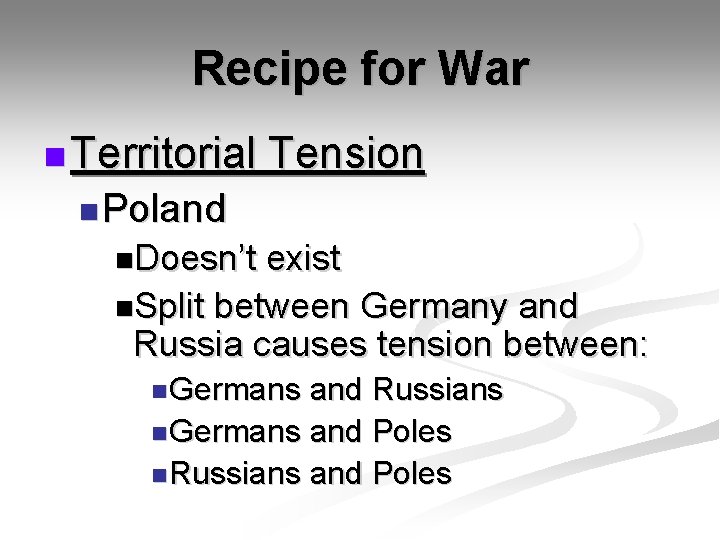 Recipe for War

Territorial Tension

Poland

Doesn't exist

Split between Germany and Russia causes tension between:

Germans and Russians

Germans and Poles

Russians and Poles